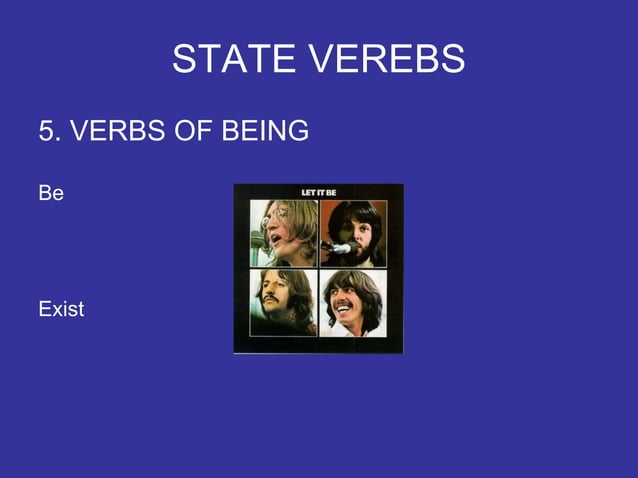 STATE VEREBS

5. VERBS OF BEING

Be

LET IT BE

Exist